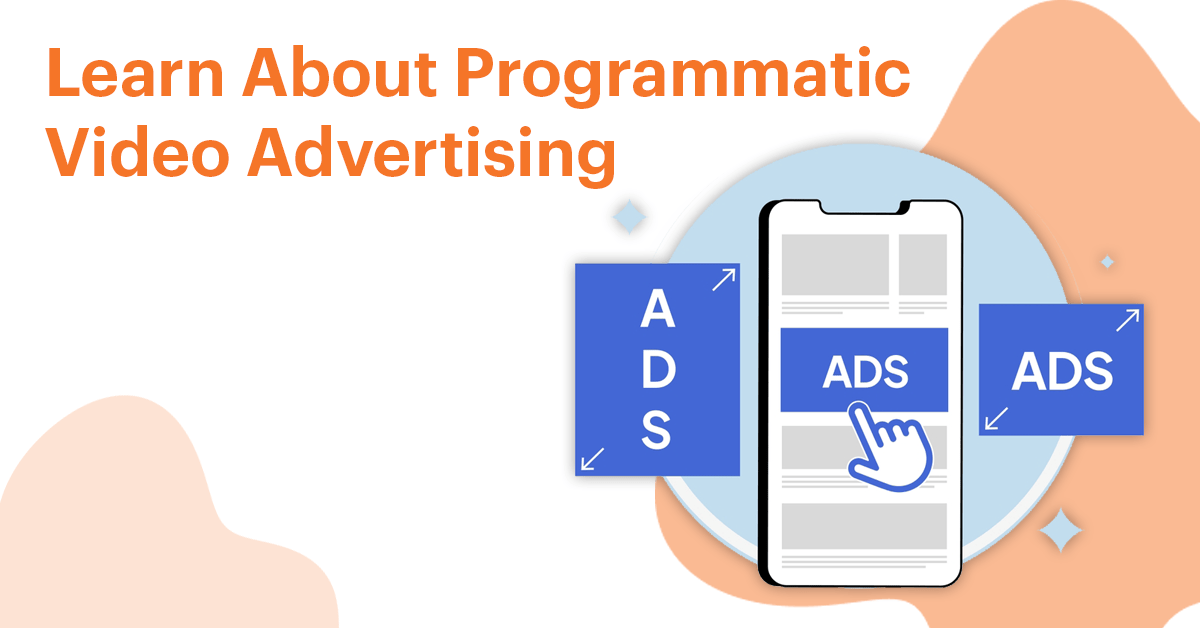 Learn About Programmatic Video Advertising

A
D
S

ADS

ADS